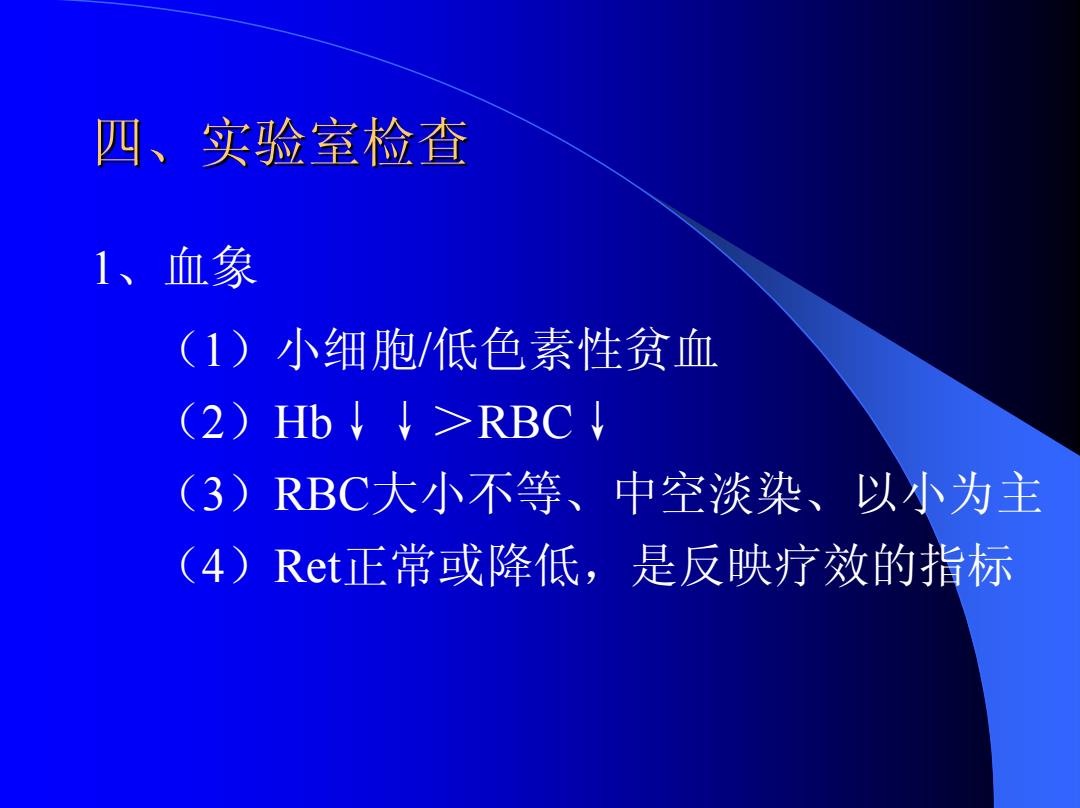 四、实验室检查

1、血象

（1）小细胞/低色素性贫血

（2）Hb↓↓＞RBC↓

（3）RBC大小不等、中空淡染、以小为主

（4）Ret正常或降低，是反映疗效的指标